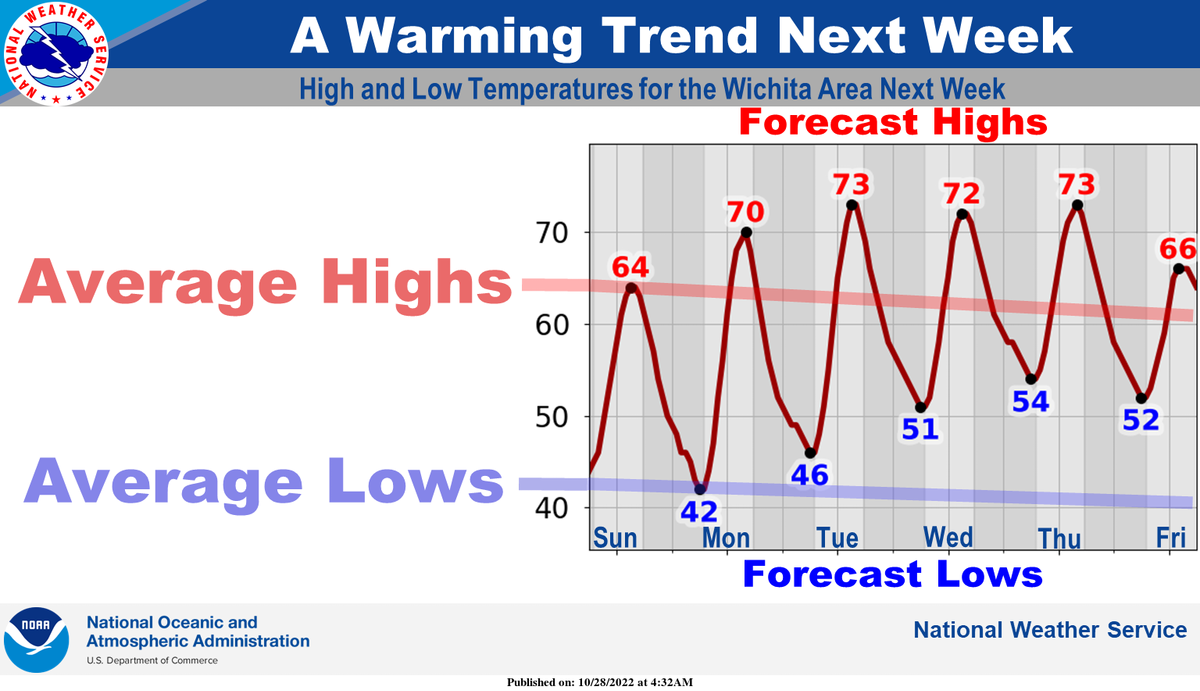 NATIONAL WEATHER SERVICE

A Warming Trend Next Week

High and Low Temperatures for the Wichita Area Next Week

Forecast Highs

Average Highs

Average Lows

70
60
50
40

64
70
73
72
73
66

42
46
51
54
52

Sun
Mon
Tue
Wed
Thu
Fri

Forecast Lows

NOAA

National Oceanic and Atmospheric Administration
U.S. Department of Commerce

National Weather Service

Published on: 10/28/2022 at 4:32AM